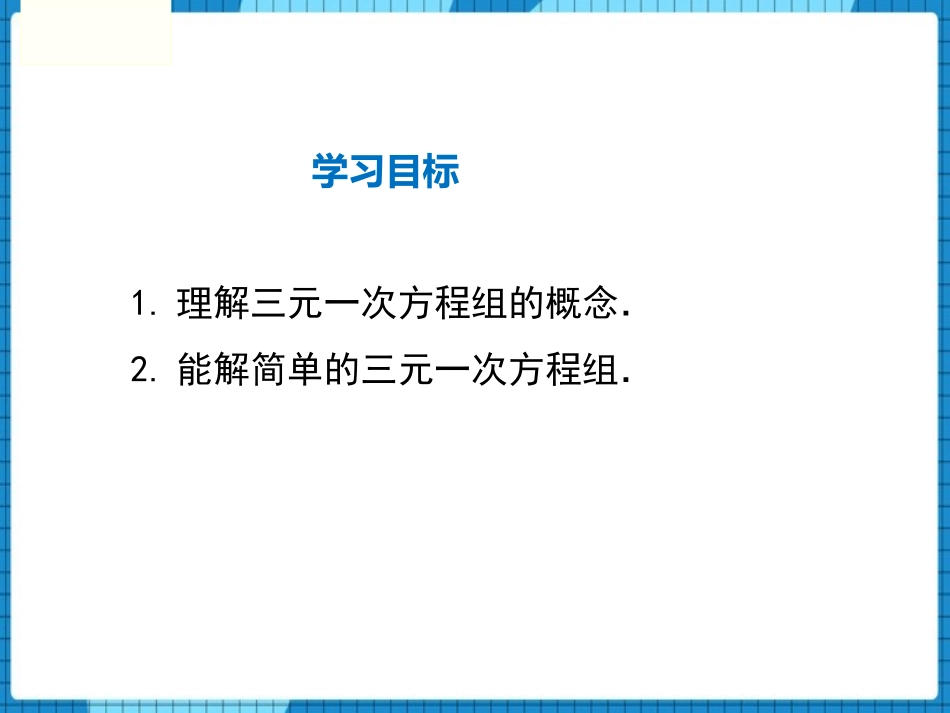 学习目标

1. 理解三元一次方程组的概念.

2. 能解简单的三元一次方程组.